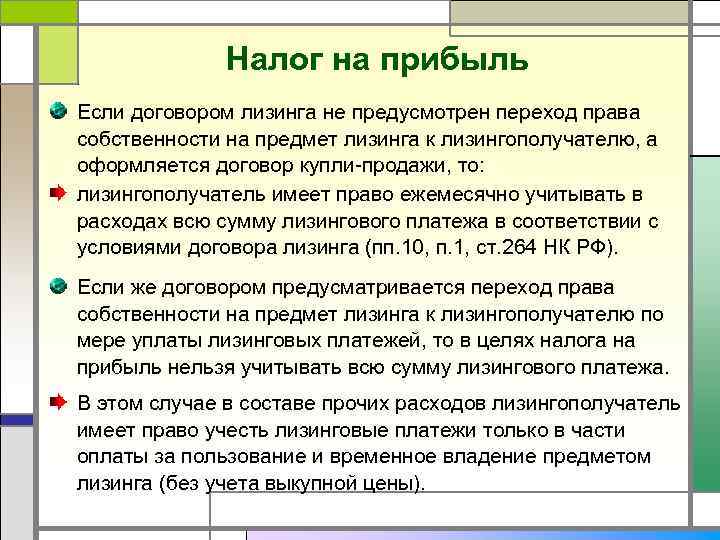 Налог на прибыль

Если договором лизинга не предусмотрен переход права собственности на предмет лизинга к лизингополучателю, а оформляется договор купли-продажи, то:

лизингополучатель имеет право ежемесячно учитывать в расходах всю сумму лизингового платежа в соответствии с условиями договора лизинга (пп.10, п.1, ст.264 НК РФ).

Если же договором предусматривается переход права собственности на предмет лизинга к лизингополучателю по мере уплаты лизинговых платежей, то в целях налога на прибыль нельзя учитывать всю сумму лизингового платежа.

В этом случае в составе прочих расходов лизингополучатель имеет право учесть лизинговые платежи только в части оплаты за пользование и временное владение предметом лизинга (без учета выкупной цены).